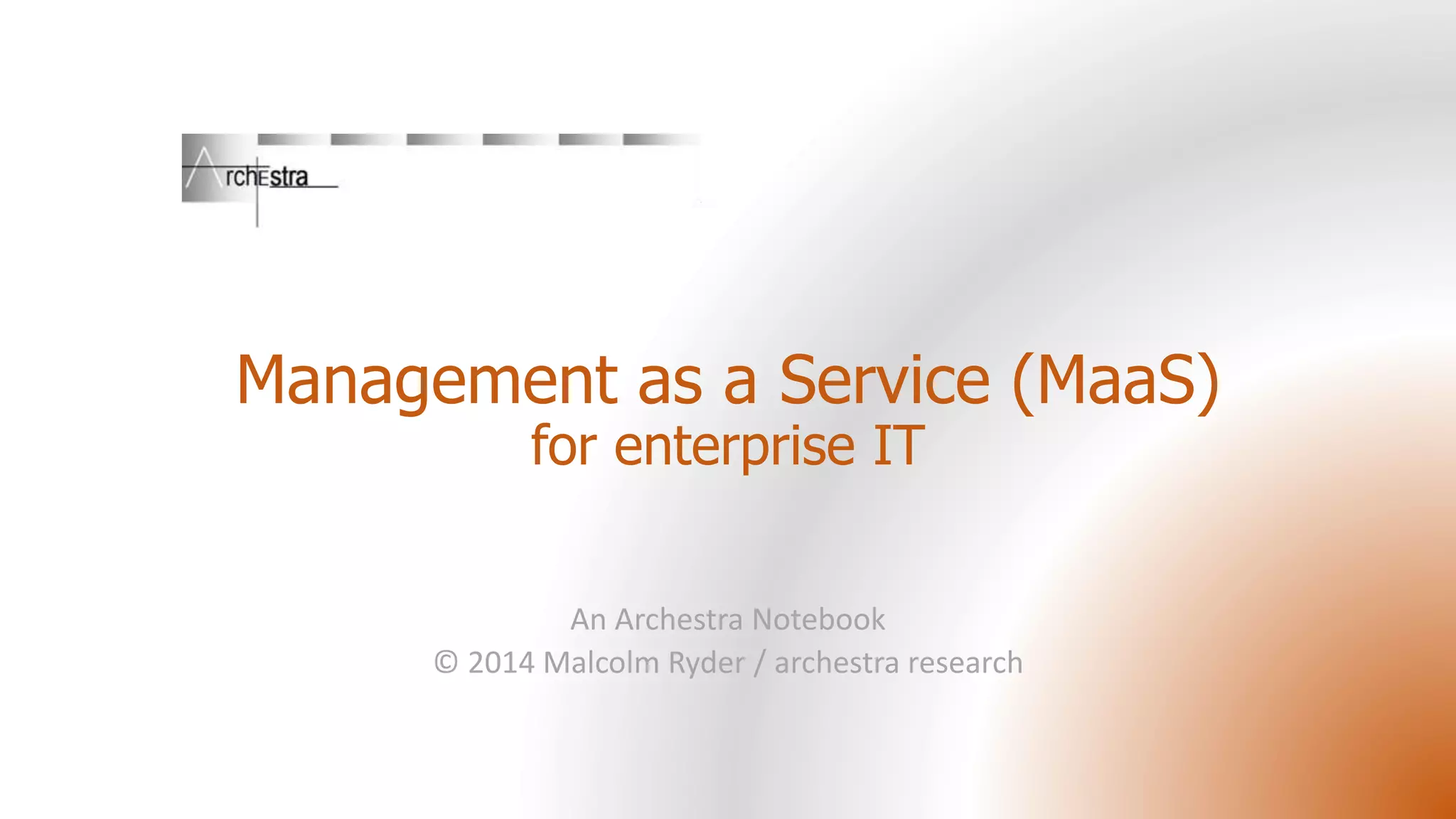 ArchEstra

Management as a Service (MaaS)
for enterprise IT

An Archestra Notebook
© 2014 Malcolm Ryder / archestra research